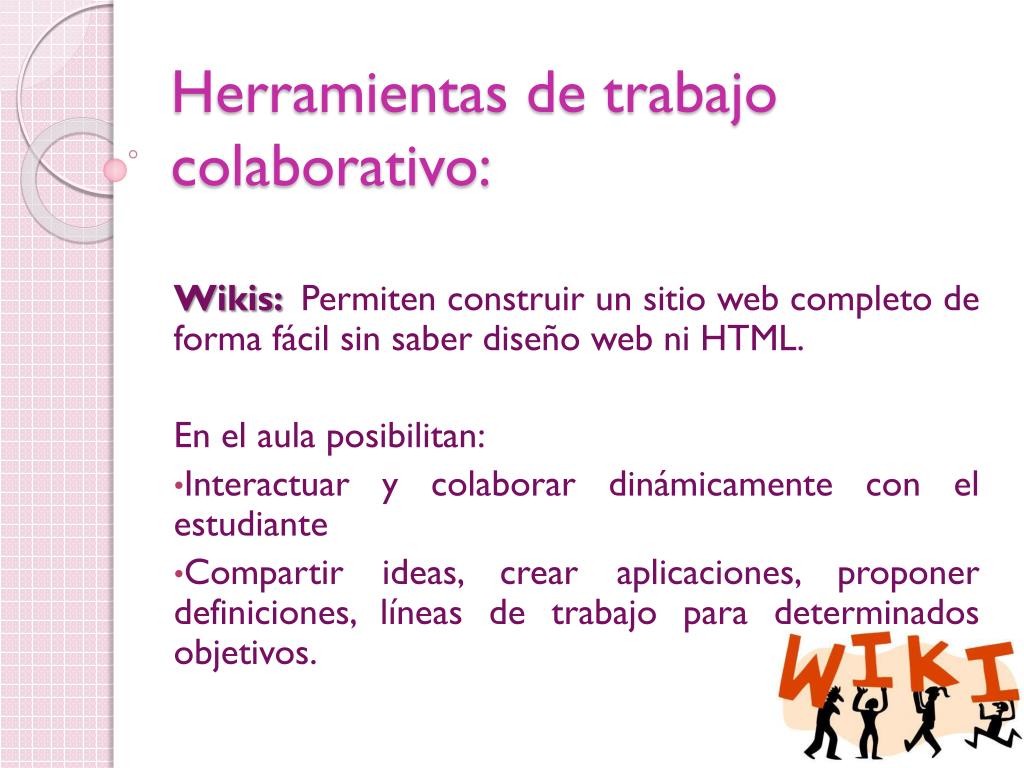 Herramientas de trabajo colaborativo:

Wikis: Permiten construir un sitio web completo de forma fácil sin saber diseño web ni HTML.

En el aula posibilitan:
•Interactuar y colaborar dinámicamente con el estudiante
•Compartir ideas, crear aplicaciones, proponer definiciones, líneas de trabajo para determinados objetivos.

WIKI